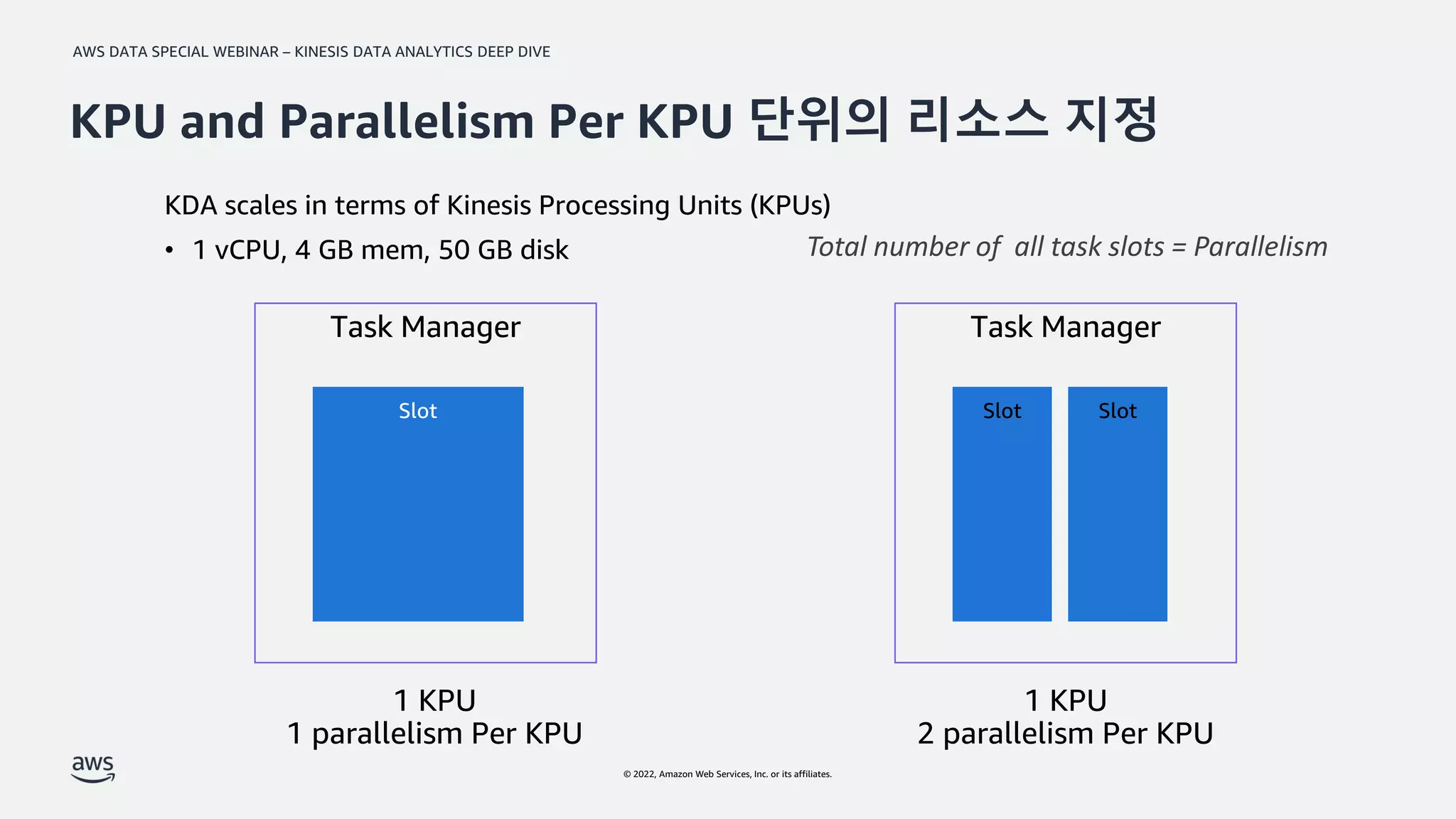 AWS DATA SPECIAL WEBINAR – KINESIS DATA ANALYTICS DEEP DIVE

KPU and Parallelism Per KPU 단위의 리소스 지정

KDA scales in terms of Kinesis Processing Units (KPUs)

• 1 vCPU, 4 GB mem, 50 GB disk

Total number of all task slots = Parallelism

Task Manager

Slot

1 KPU
1 parallelism Per KPU

Task Manager

Slot

Slot

1 KPU
2 parallelism Per KPU

aws

© 2022, Amazon Web Services, Inc. or its affiliates.